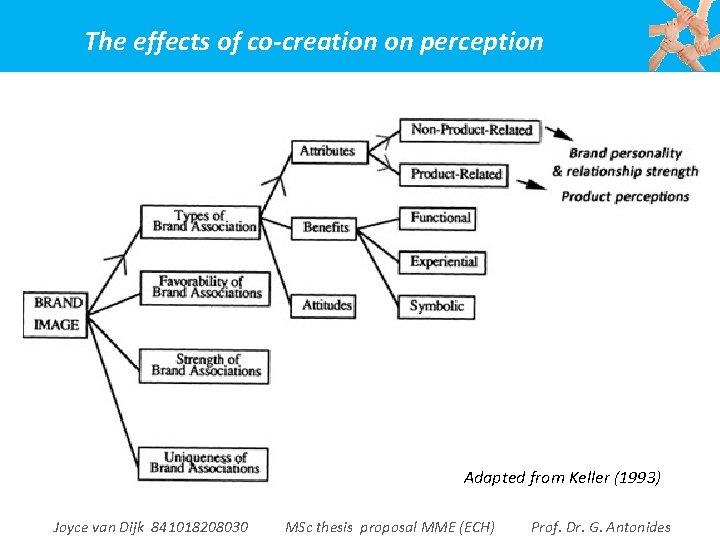 The effects of co-creation on perception

BRAND IMAGE

Types of Brand Association

Favorability of Brand Associations

Strength of Brand Associations

Uniqueness of Brand Associations

Attributes

Benefits

Attitudes

Non-Product-Related

Product-Related

Functional

Experiential

Symbolic

Brand personality & relationship strength

Product perceptions

Adapted from Keller (1993)

Joyce van Dijk 841018208030 MSc thesis proposal MME (ECH) Prof. Dr. G. Antonides